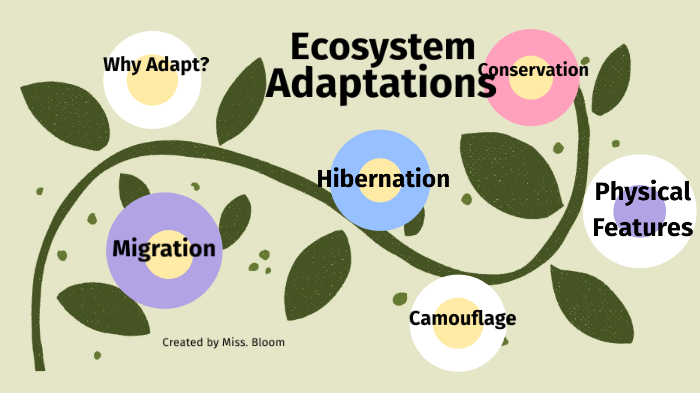 Ecosystem Adaptations

Why Adapt?

Conservation

Hibernation

Physical Features

Migration

Camouflage

Created by Miss. Bloom